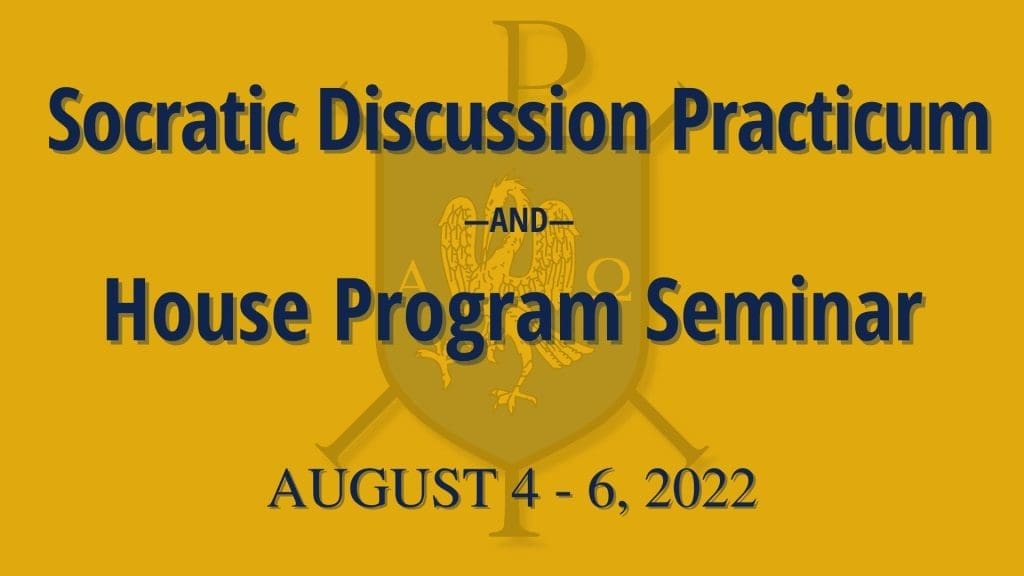 Socratic Discussion Practicum

—AND—

House Program Seminar

AUGUST 4 - 6, 2022